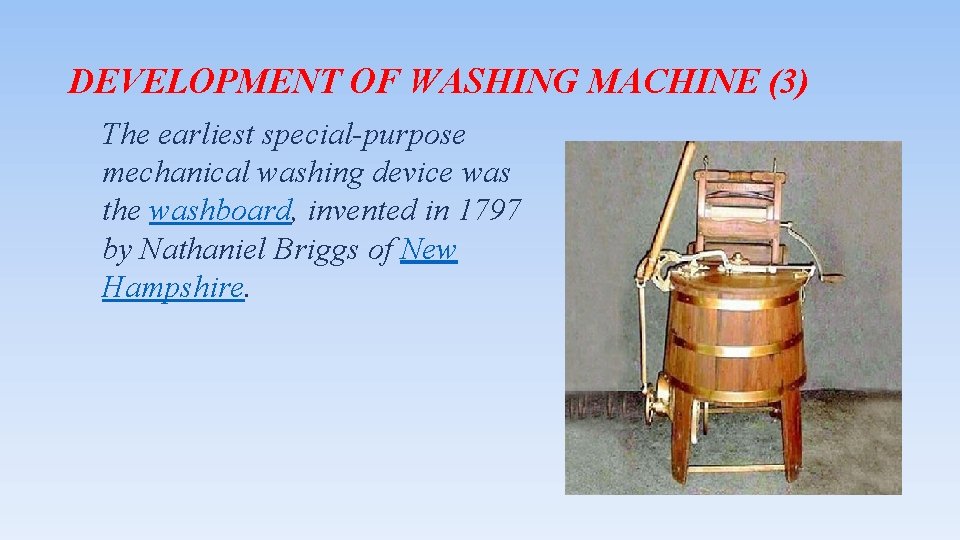 DEVELOPMENT OF WASHING MACHINE (3)

The earliest special-purpose mechanical washing device was the washboard, invented in 1797 by Nathaniel Briggs of New Hampshire.